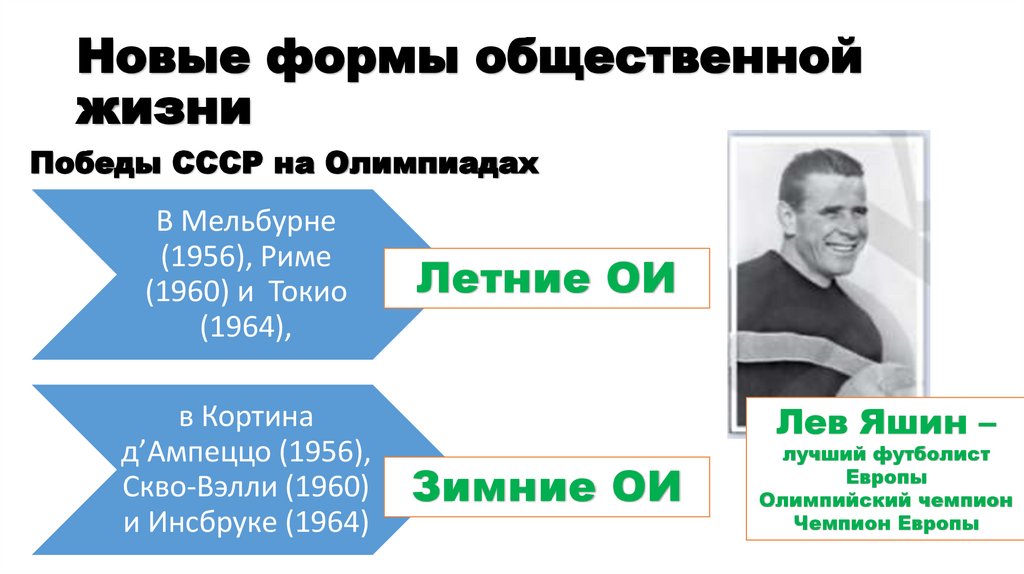 Новые формы общественной жизни

Победы СССР на Олимпиадах

В Мельбурне (1956), Риме (1960) и Токио (1964),

Летние ОИ

в Кортина д’Ампеццо (1956), Скво-Вэлли (1960) и Инсбруке (1964)

Зимние ОИ

Лев Яшин –
лучший футболист Европы
Олимпийский чемпион
Чемпион Европы